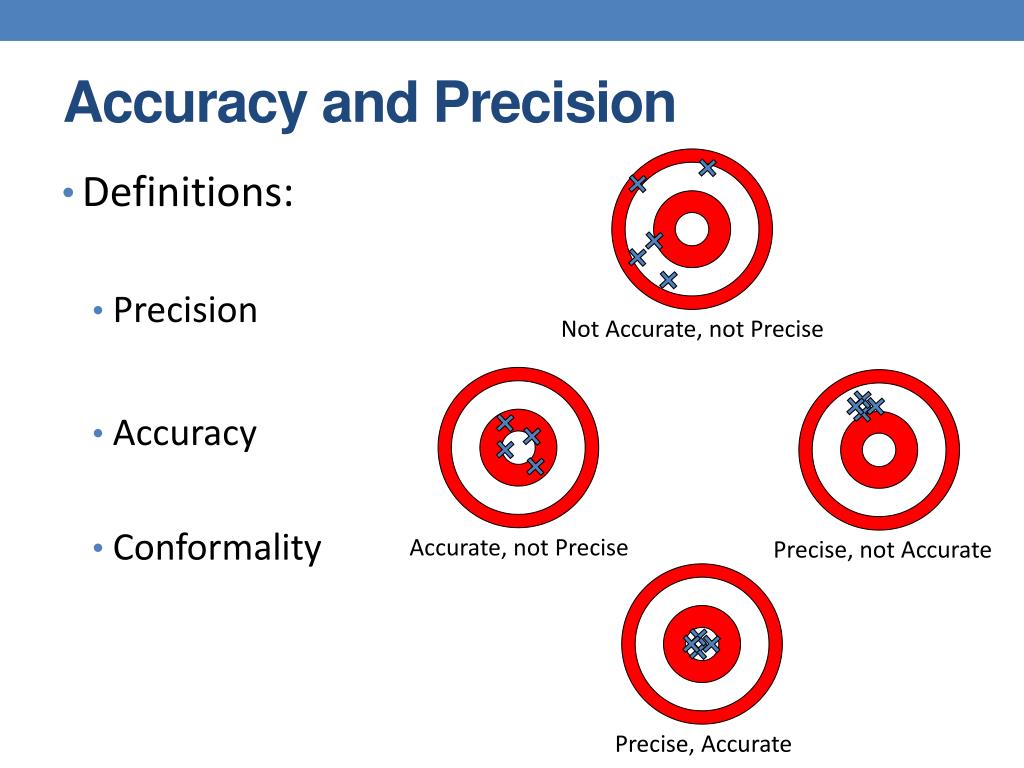 Accuracy and Precision

• Definitions:

• Precision

• Accuracy

• Conformality

Not Accurate, not Precise

Accurate, not Precise

Precise, not Accurate

Precise, Accurate